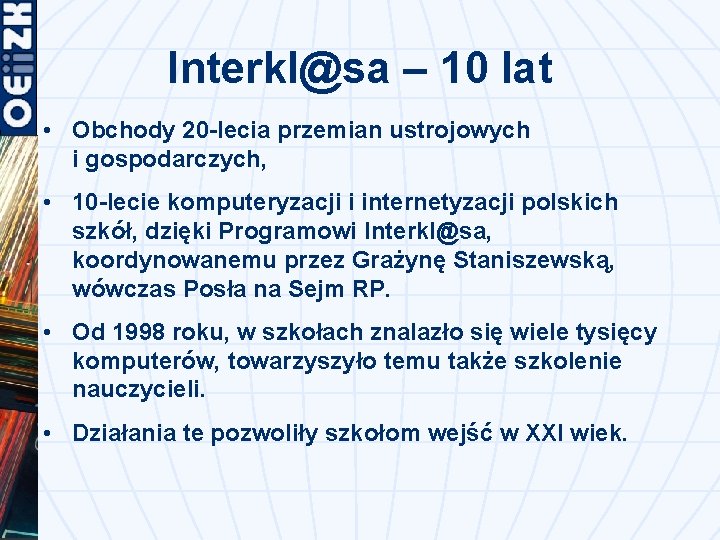 OEiiZK

Interkl@sa – 10 lat

• Obchody 20-lecia przemian ustrojowych i gospodarczych,

• 10-lecie komputeryzacji i internetyzacji polskich szkół, dzięki Programowi Interkl@sa, koordynowanemu przez Grażynę Staniszewską, wówczas Posła na Sejm RP.

• Od 1998 roku, w szkołach znalazło się wiele tysięcy komputerów, towarzyszyło temu także szkolenie nauczycieli.

• Działania te pozwoliły szkołom wejść w XXI wiek.